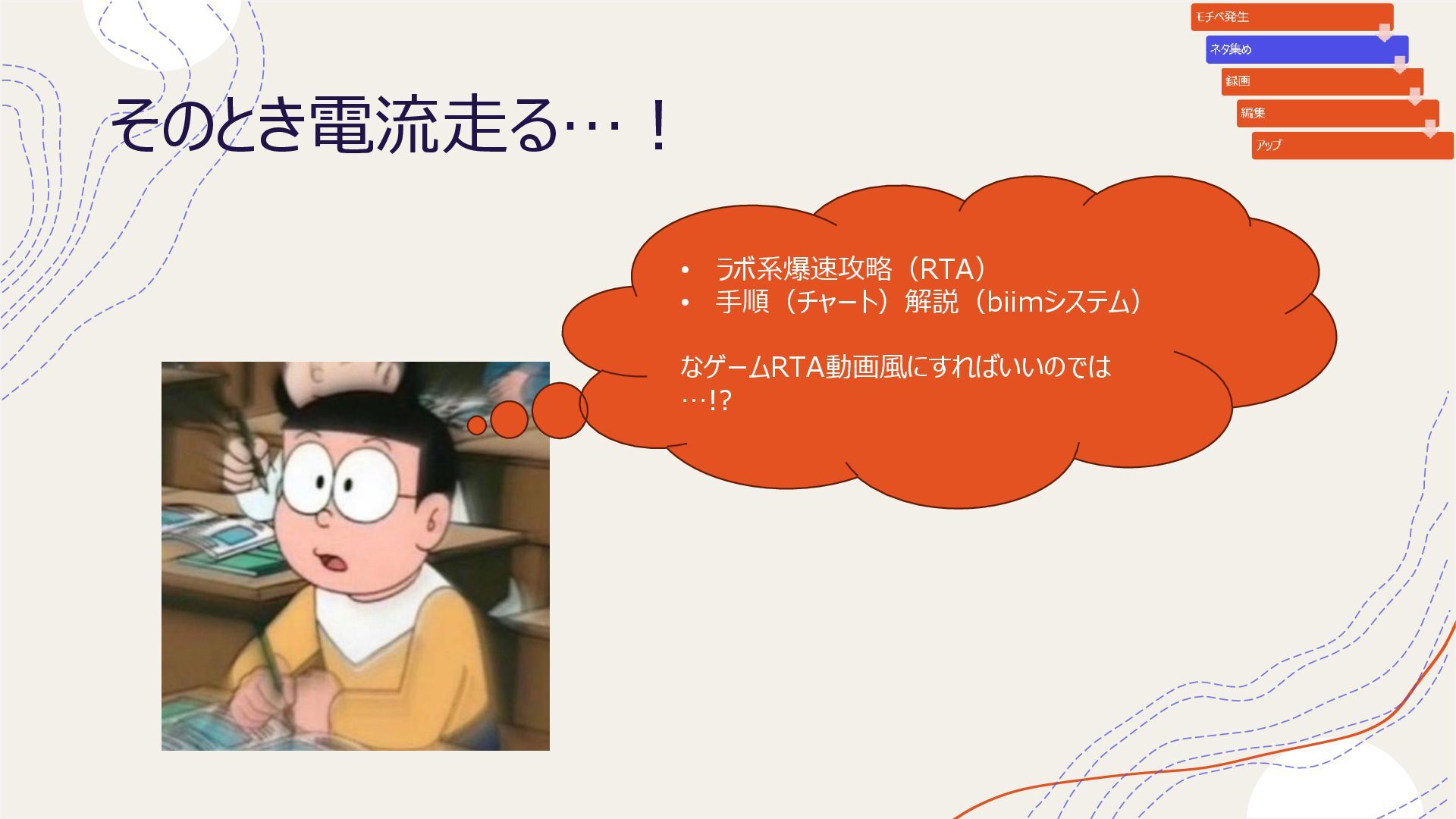 モチベ発生
ネタ集め
録画
編集
アップ

そのとき電流走る…！

• ラボ系爆速攻略（RTA）
• 手順（チャート）解説（biimシステム）

なゲームRTA動画風にすればいいのでは…!?